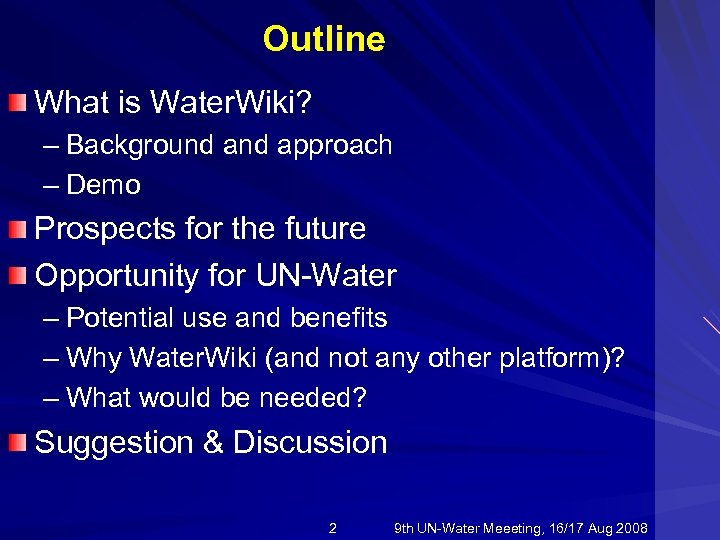 Outline

What is WaterWiki?

– Background and approach

– Demo

Prospects for the future

Opportunity for UN-Water

– Potential use and benefits

– Why WaterWiki (and not any other platform)?

– What would be needed?

Suggestion & Discussion

2 9th UN-Water Meeeting, 16/17 Aug 2008